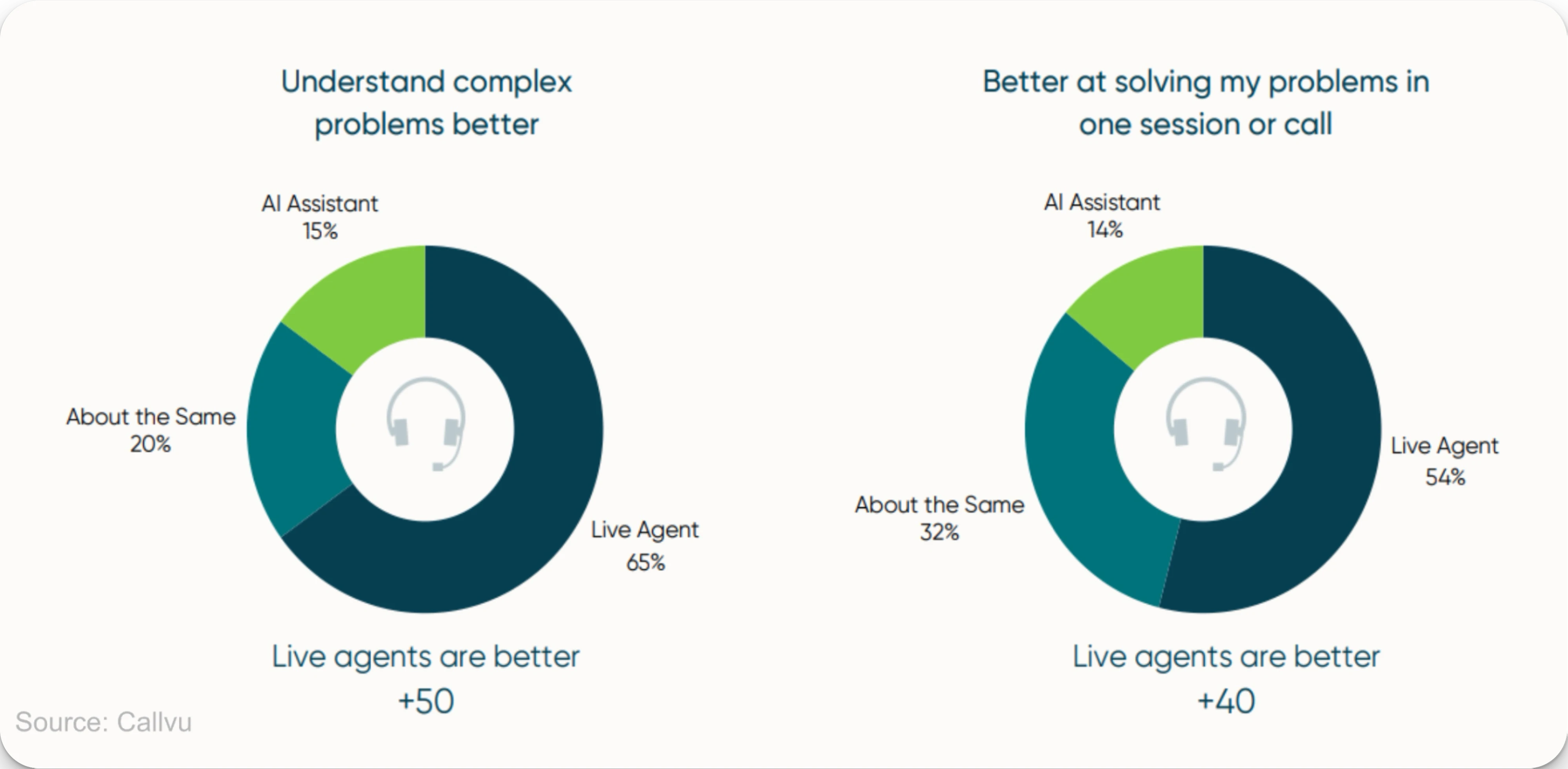 Understand complex problems better

AI Assistant
15%

About the Same
20%

Live Agent
65%

Live agents are better
+50

Better at solving my problems in one session or call

AI Assistant
14%

About the Same
32%

Live Agent
54%

Live agents are better
+40

Source: Callvu